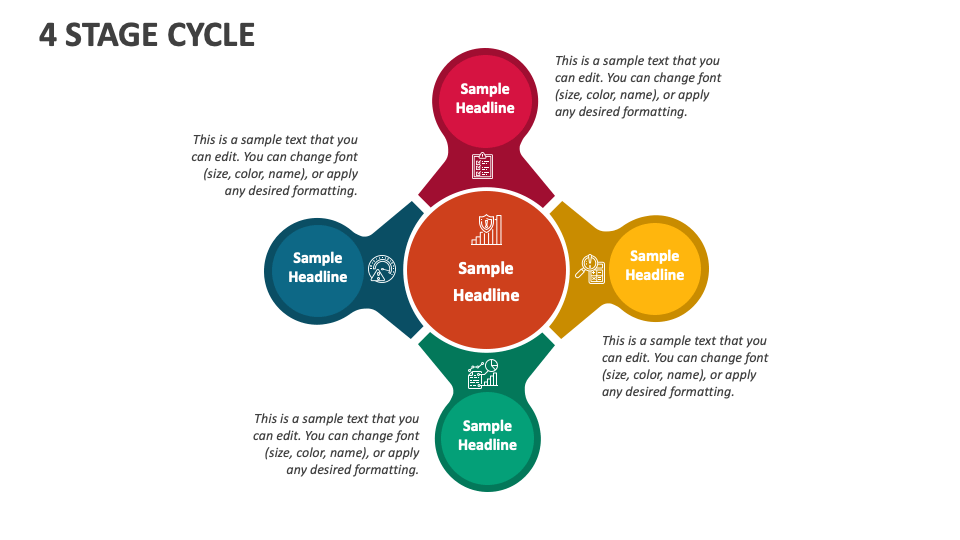 4 STAGE CYCLE

Sample Headline

This is a sample text that you can edit. You can change font (size, color, name), or apply any desired formatting.

This is a sample text that you can edit. You can change font (size, color, name), or apply any desired formatting.

Sample Headline

Sample Headline

Sample Headline

This is a sample text that you can edit. You can change font (size, color, name), or apply any desired formatting.

This is a sample text that you can edit. You can change font (size, color, name), or apply any desired formatting.

Sample Headline